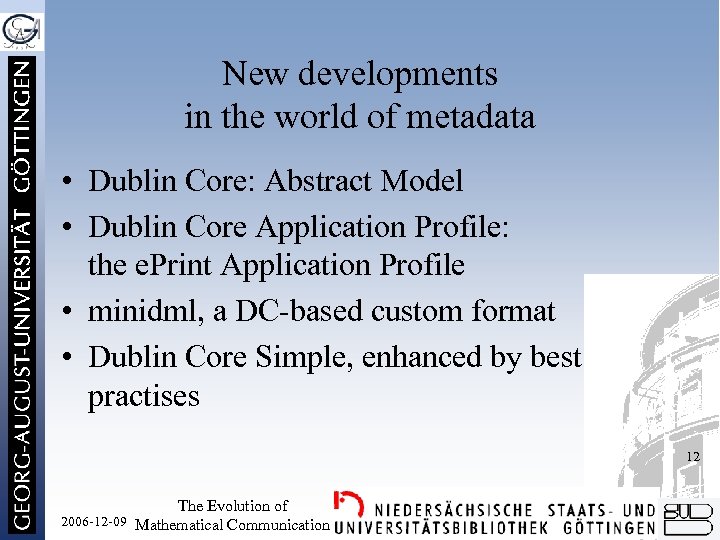 GEORG-AUGUST-UNIVERSITÄT GÖTTINGEN

New developments in the world of metadata

• Dublin Core: Abstract Model
• Dublin Core Application Profile: the ePrint Application Profile
• minidml, a DC-based custom format
• Dublin Core Simple, enhanced by best practises

12

2006-12-09 The Evolution of Mathematical Communication

NIEDERSÄCHSISCHE STAATS- UND UNIVERSITÄTSBIBLIOTHEK GÖTTINGEN

SUB